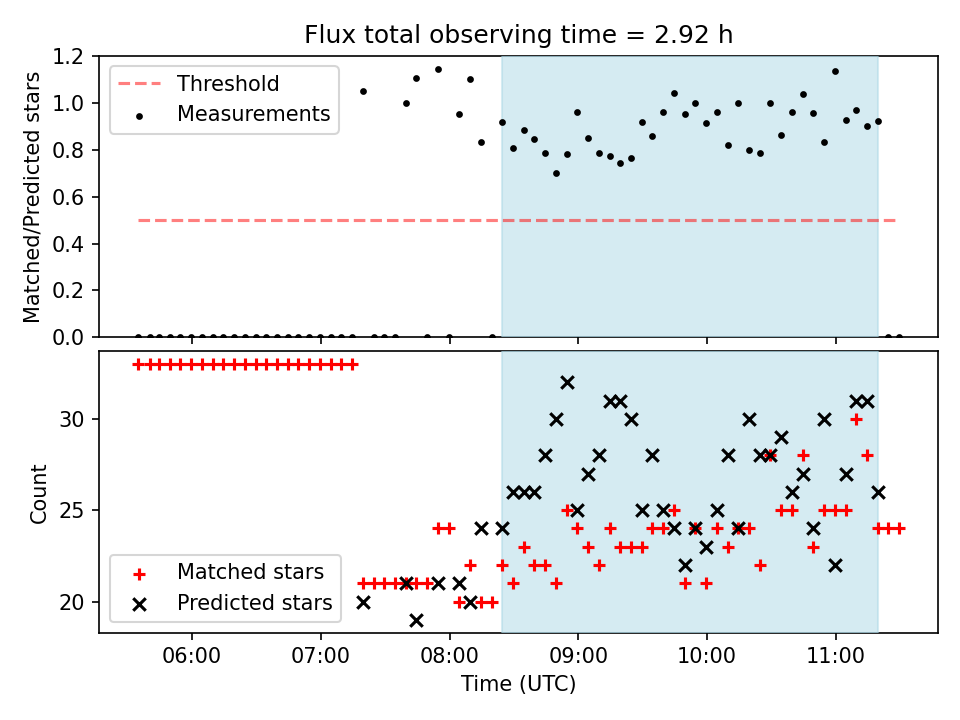 Flux total observing time = 2.92 h

Threshold
Measurements

Matched/Predicted stars

1.2
1.0
0.8
0.6
0.4
0.2
0.0

Count

30
25
20

Matched stars
Predicted stars

06:00
07:00
08:00
09:00
10:00
11:00

Time (UTC)